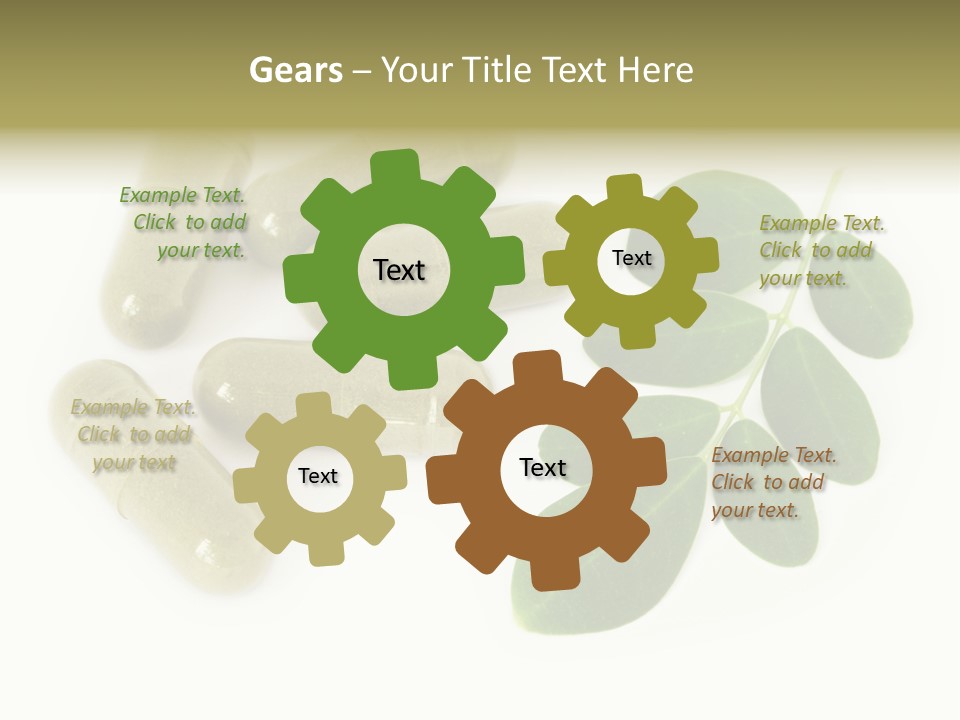 Gears – Your Title Text Here

Example Text. Click to add your text.

Text

Text

Example Text. Click to add your text.

Example Text. Click to add your text

Text

Text

Example Text. Click to add your text.